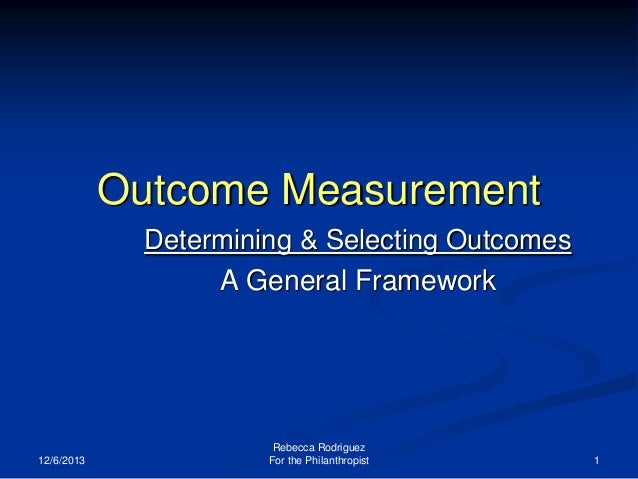 Outcome Measurement

Determining & Selecting Outcomes

A General Framework

12/6/2013

Rebecca Rodriguez
For the Philanthropist

1